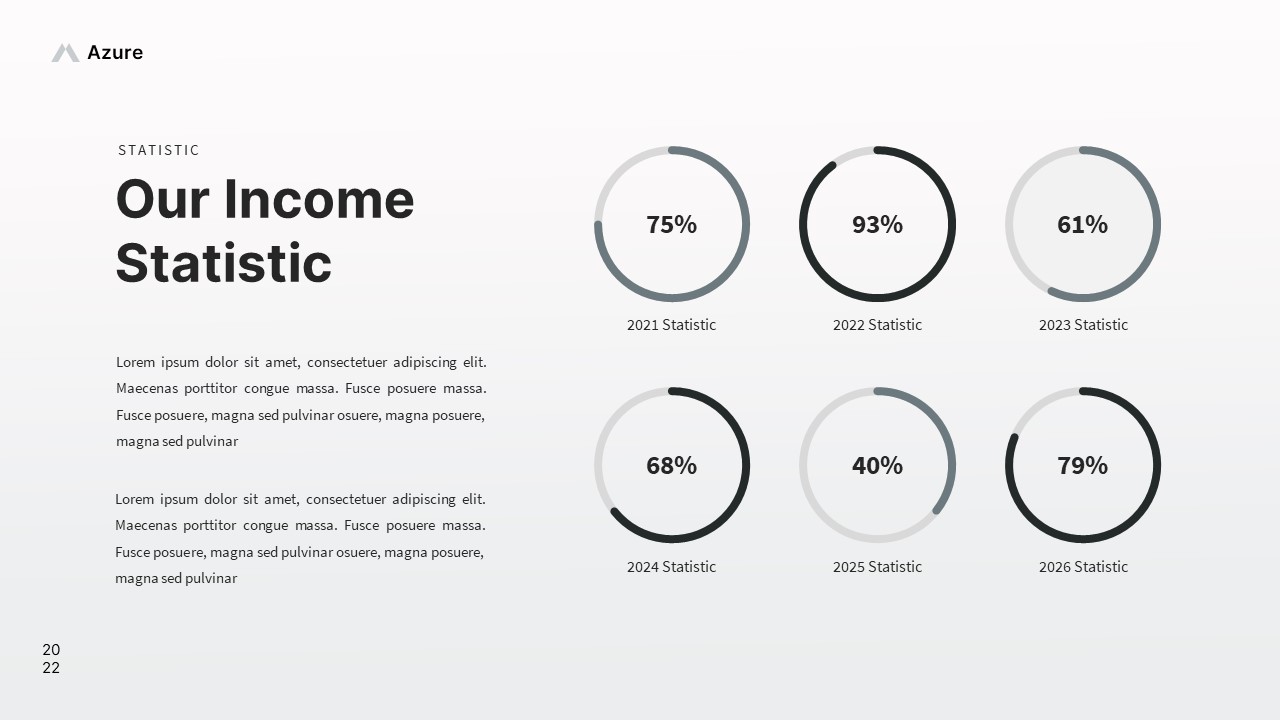 Azure

STATISTIC

Our Income Statistic

Lorem ipsum dolor sit amet, consectetuer adipiscing elit. Maecenas porttitor congue massa. Fusce posuere massa. Fusce posuere, magna sed pulvinar osuere, magna posuere, magna sed pulvinar

Lorem ipsum dolor sit amet, consectetuer adipiscing elit. Maecenas porttitor congue massa. Fusce posuere massa. Fusce posuere, magna sed pulvinar osuere, magna posuere, magna sed pulvinar

75%
2021 Statistic

93%
2022 Statistic

61%
2023 Statistic

68%
2024 Statistic

40%
2025 Statistic

79%
2026 Statistic

20
22